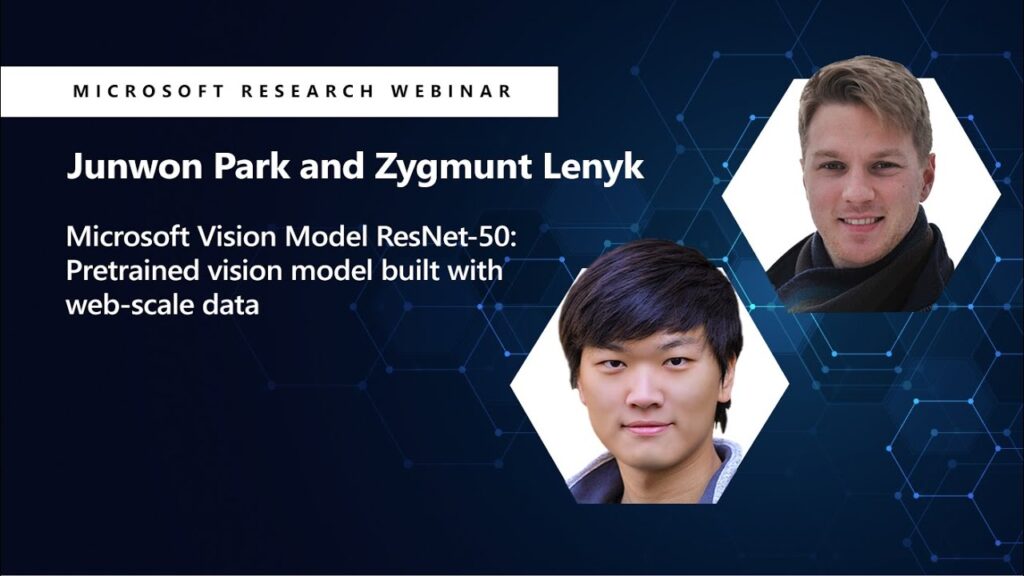 MICROSOFT RESEARCH WEBINAR

Junwon Park and Zygmunt Lenyk

Microsoft Vision Model ResNet-50: Pretrained vision model built with web-scale data